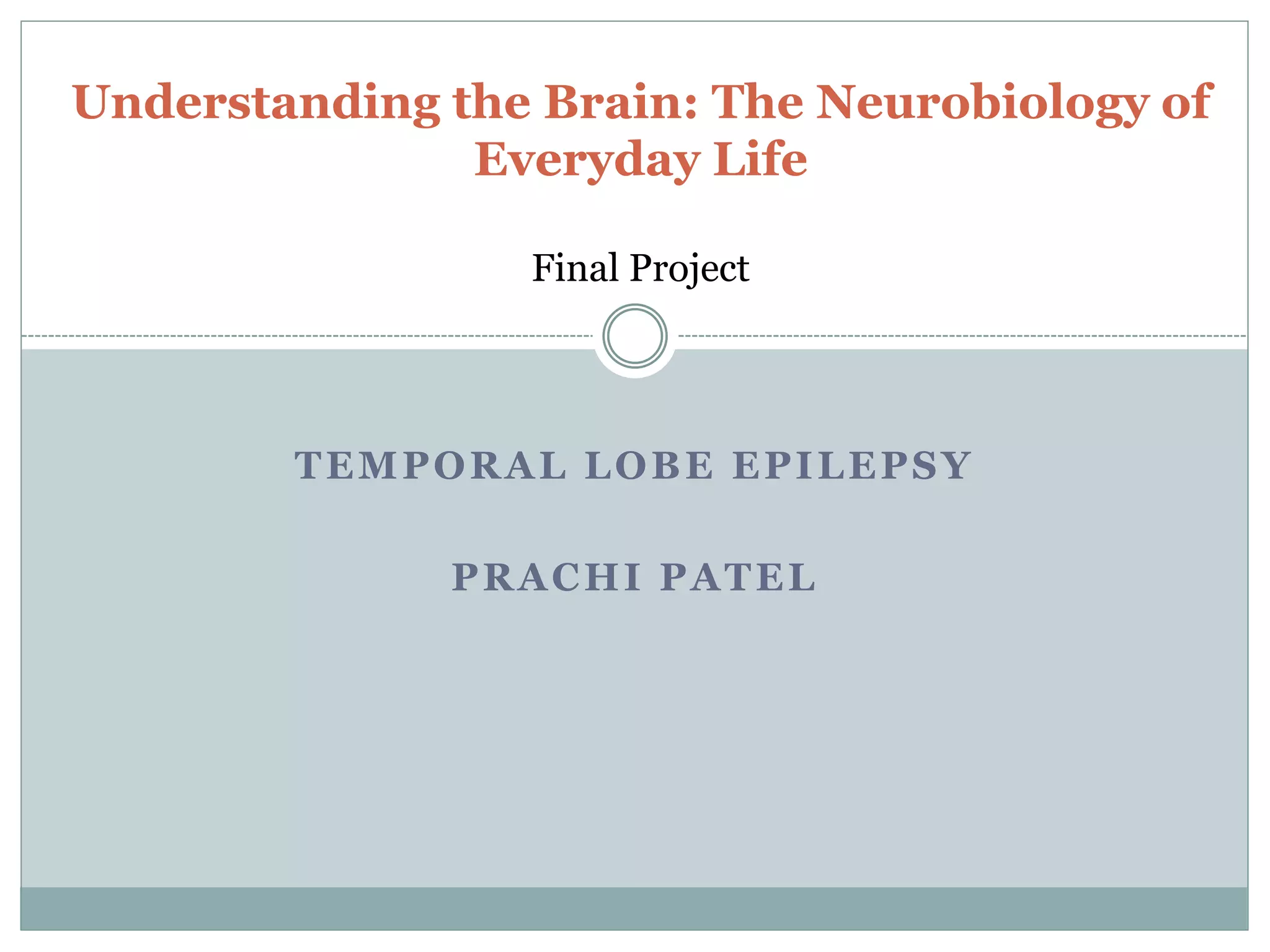 Understanding the Brain: The Neurobiology of Everyday Life

Final Project

TEMPORAL LOBE EPILEPSY

PRACHI PATEL